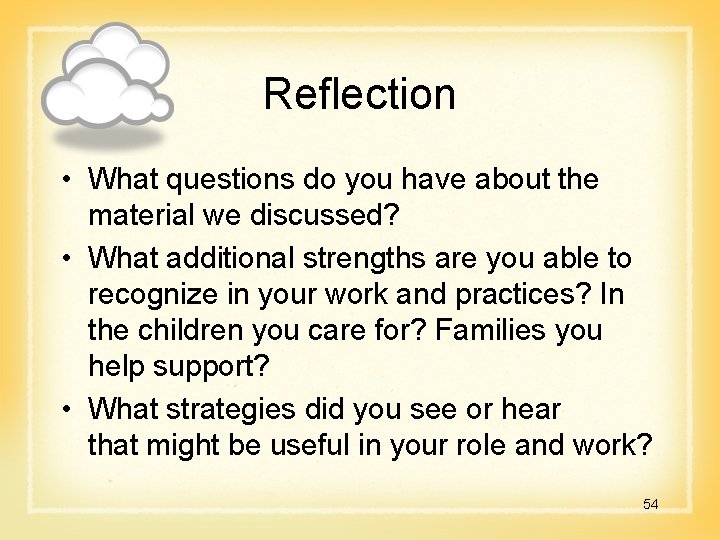 Reflection

• What questions do you have about the material we discussed?
• What additional strengths are you able to recognize in your work and practices? In the children you care for? Families you help support?
• What strategies did you see or hear that might be useful in your role and work?

54